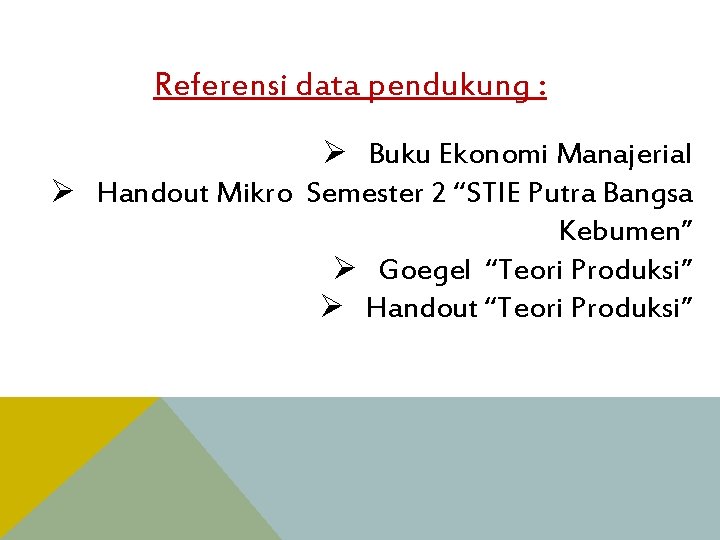 Referensi data pendukung :

➢ Buku Ekonomi Manajerial
➢ Handout Mikro Semester 2 “STIE Putra Bangsa Kebumen”
➢ Goegel “Teori Produksi”
➢ Handout “Teori Produksi”